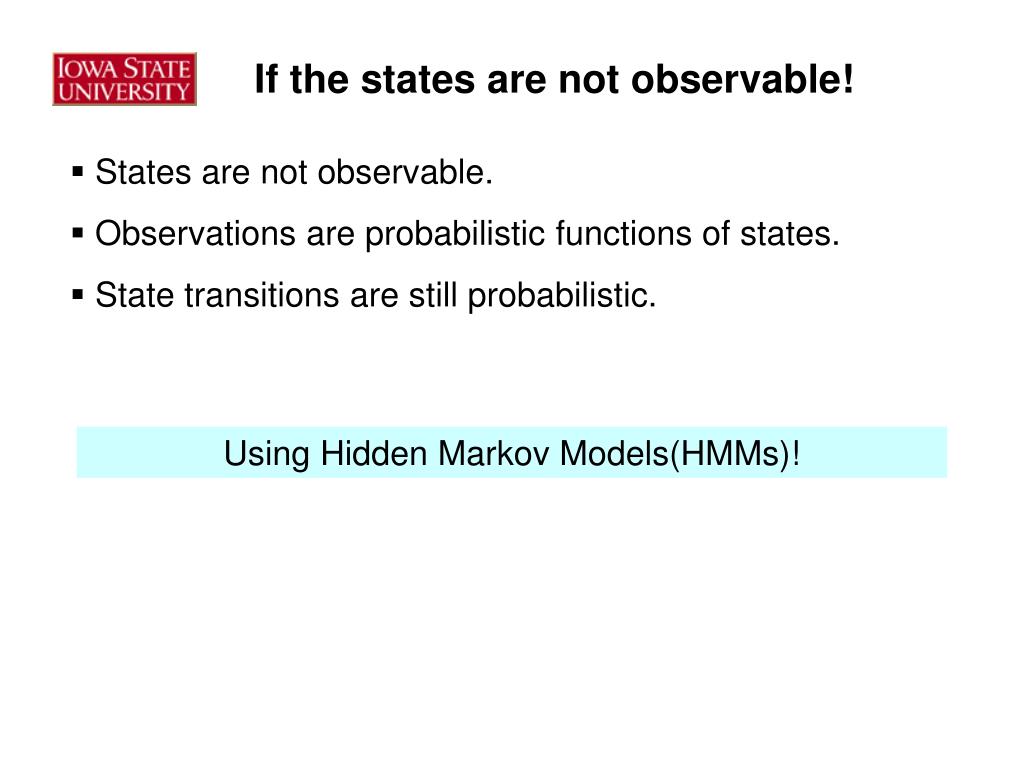 IOWA STATE UNIVERSITY

If the states are not observable!

▪ States are not observable.

▪ Observations are probabilistic functions of states.

▪ State transitions are still probabilistic.

Using Hidden Markov Models(HMMs)!